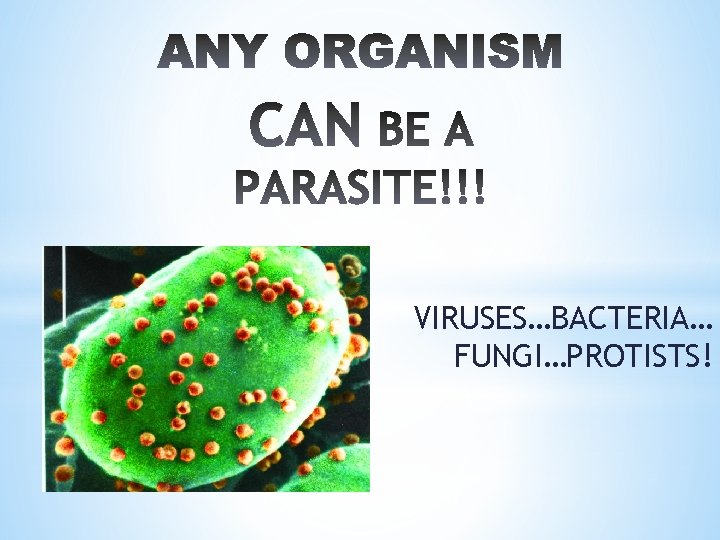 ANY ORGANISM
CAN BE A PARASITE!!!

VIRUSES…BACTERIA… FUNGI…PROTISTS!